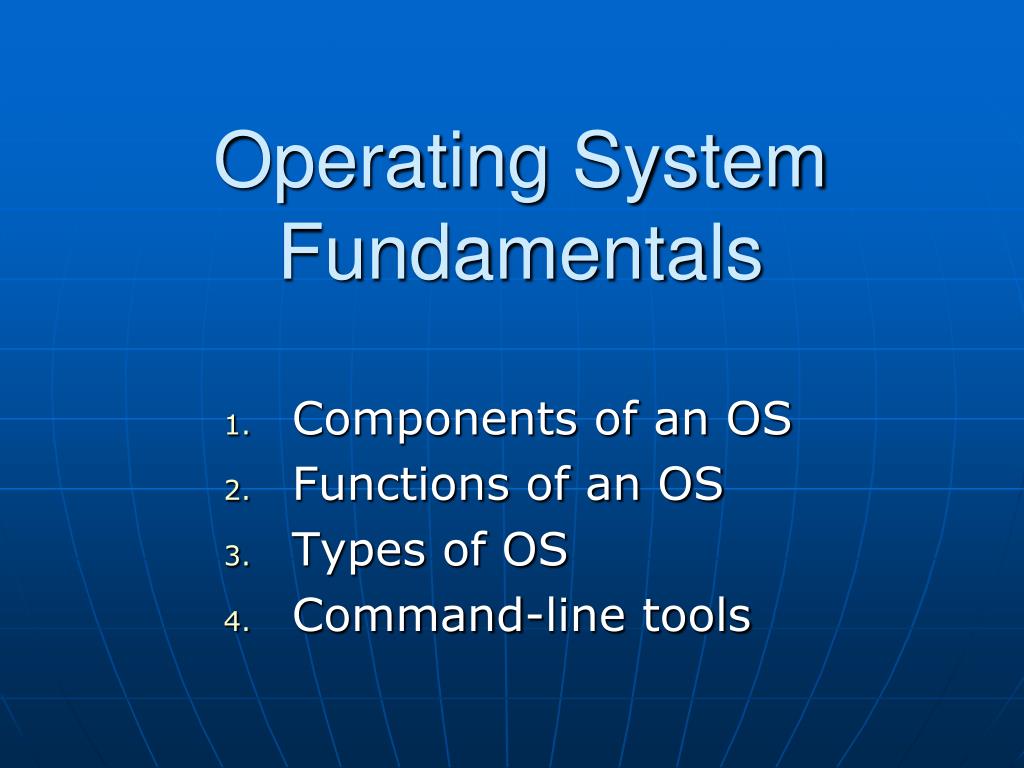 Operating System Fundamentals

1. Components of an OS
2. Functions of an OS
3. Types of OS
4. Command-line tools